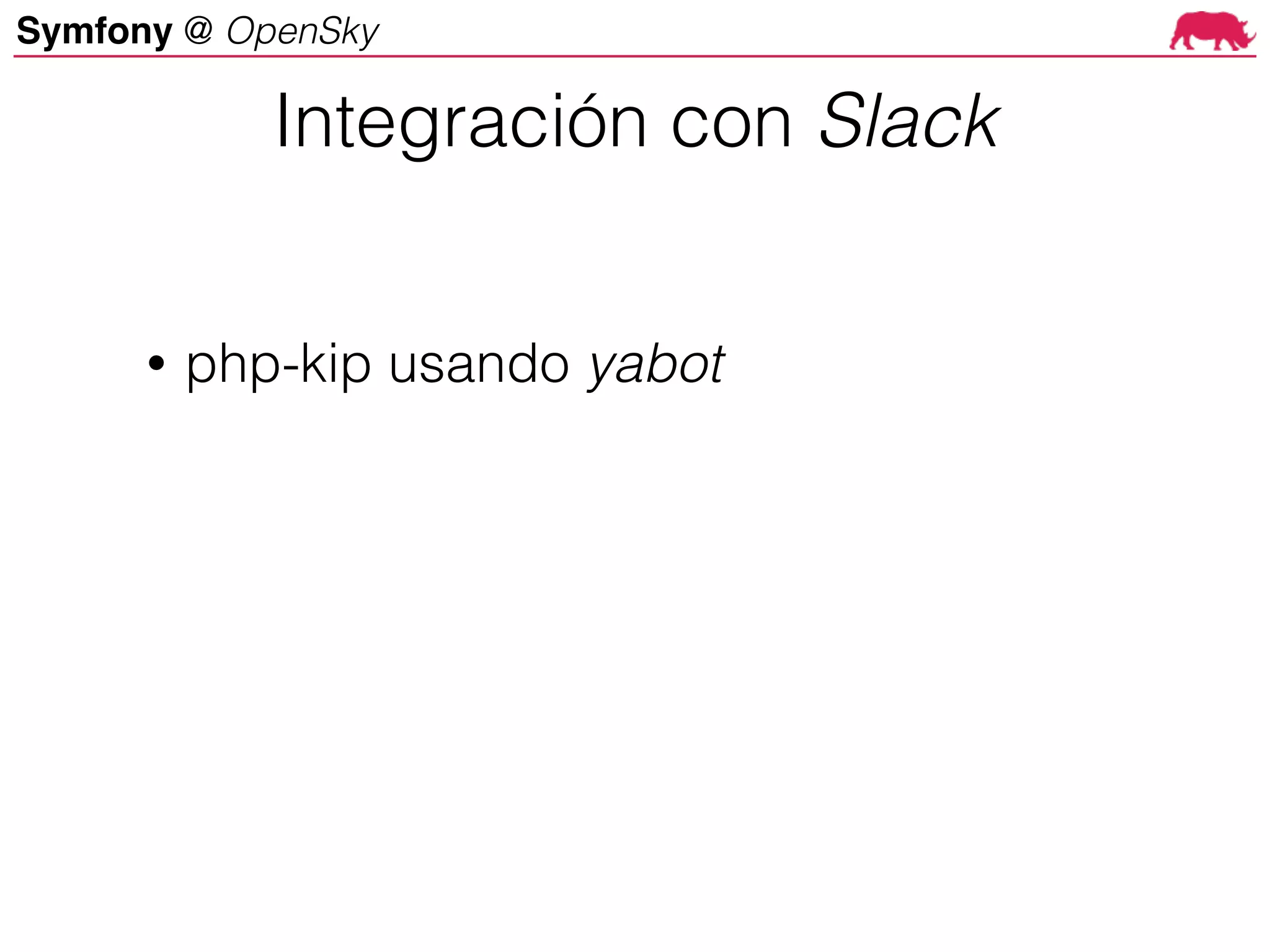 Symfony @ OpenSky

Integración con Slack

• php-kip usando yabot